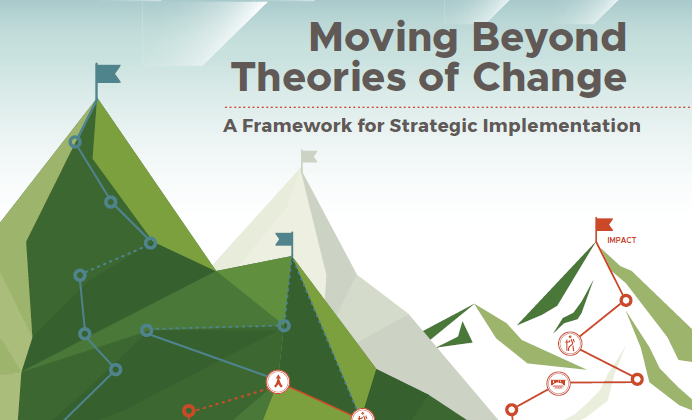 Moving Beyond Theories of Change

A Framework for Strategic Implementation

IMPACT